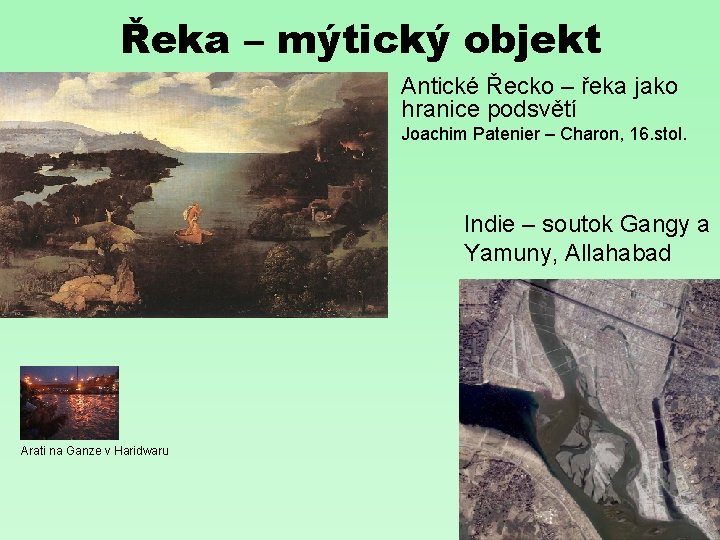 Řeka – mýtický objekt

Antické Řecko – řeka jako hranice podsvětí
Joachim Patenier – Charon, 16.stol.

Indie – soutok Gangy a Yamuny, Allahabad

Arati na Ganze v Haridwaru